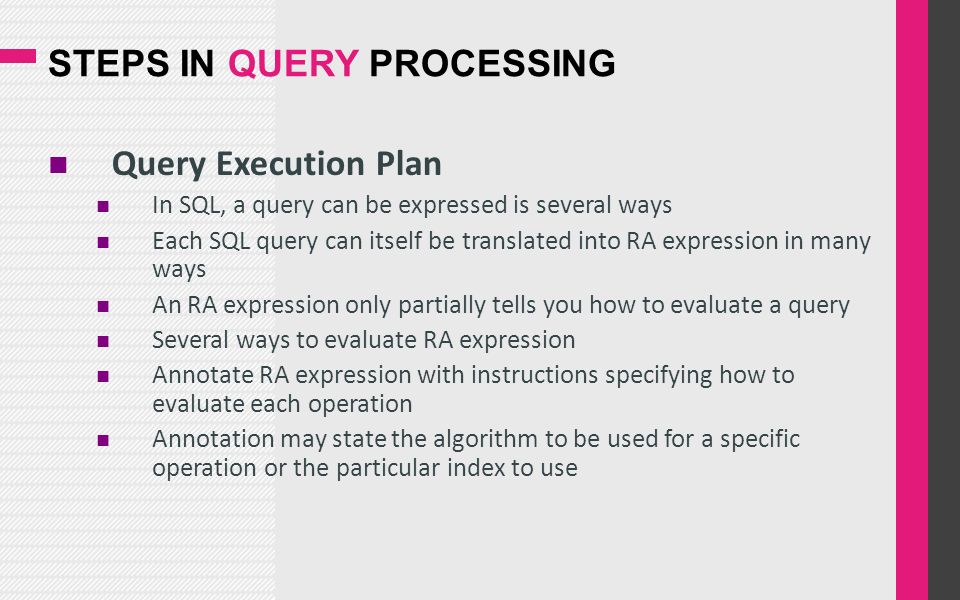 STEPS IN QUERY PROCESSING

Query Execution Plan

In SQL, a query can be expressed is several ways

Each SQL query can itself be translated into RA expression in many ways

An RA expression only partially tells you how to evaluate a query

Several ways to evaluate RA expression

Annotate RA expression with instructions specifying how to evaluate each operation

Annotation may state the algorithm to be used for a specific operation or the particular index to use